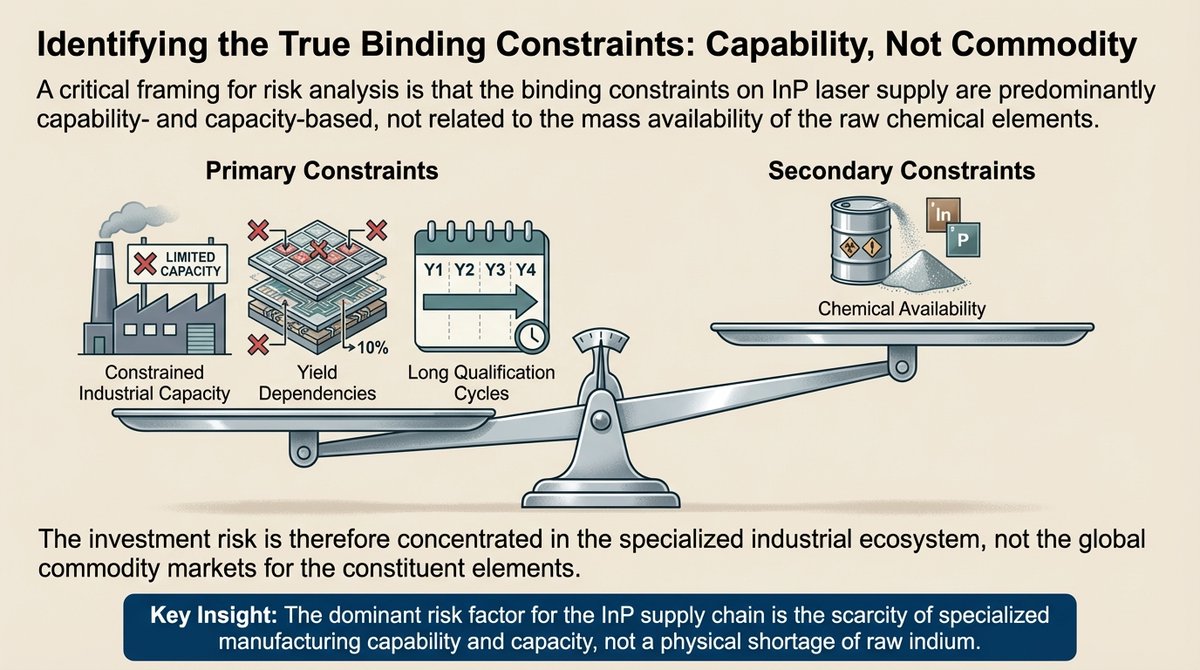 Identifying the True Binding Constraints: Capability, Not Commodity

A critical framing for risk analysis is that the binding constraints on InP laser supply are predominantly capability- and capacity-based, not related to the mass availability of the raw chemical elements.

Primary Constraints

LIMITED CAPACITY

Constrained Industrial Capacity

10%

Yield Dependencies

Y1 Y2 Y3 Y4

Long Qualification Cycles

Secondary Constraints

In

P

Chemical Availability

The investment risk is therefore concentrated in the specialized industrial ecosystem, not the global commodity markets for the constituent elements.

Key Insight: The dominant risk factor for the InP supply chain is the scarcity of specialized manufacturing capability and capacity, not a physical shortage of raw indium.